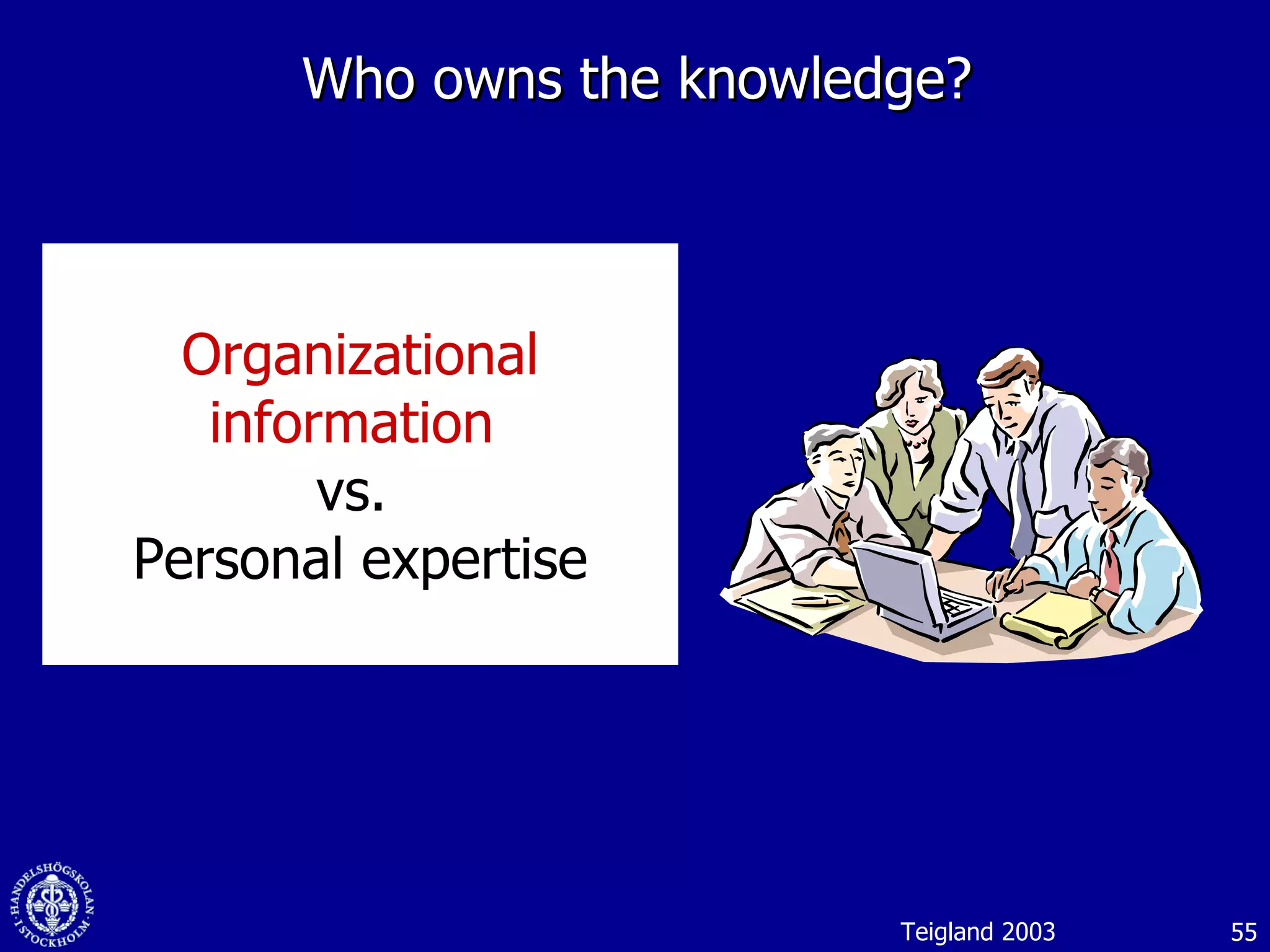 Who owns the knowledge?

Organizational information
vs.
Personal expertise

HANDELSHÖGSKOLAN I STOCKHOLM

Teigland 2003

55